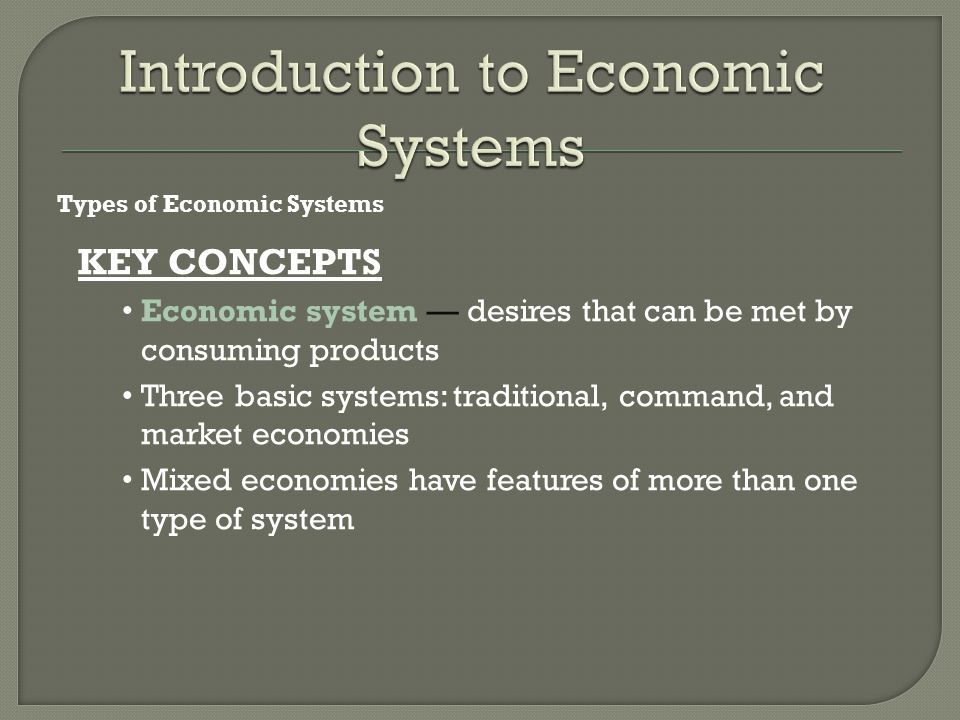 Introduction to Economic Systems

Types of Economic Systems

KEY CONCEPTS

• Economic system — desires that can be met by consuming products

• Three basic systems: traditional, command, and market economies

• Mixed economies have features of more than one type of system